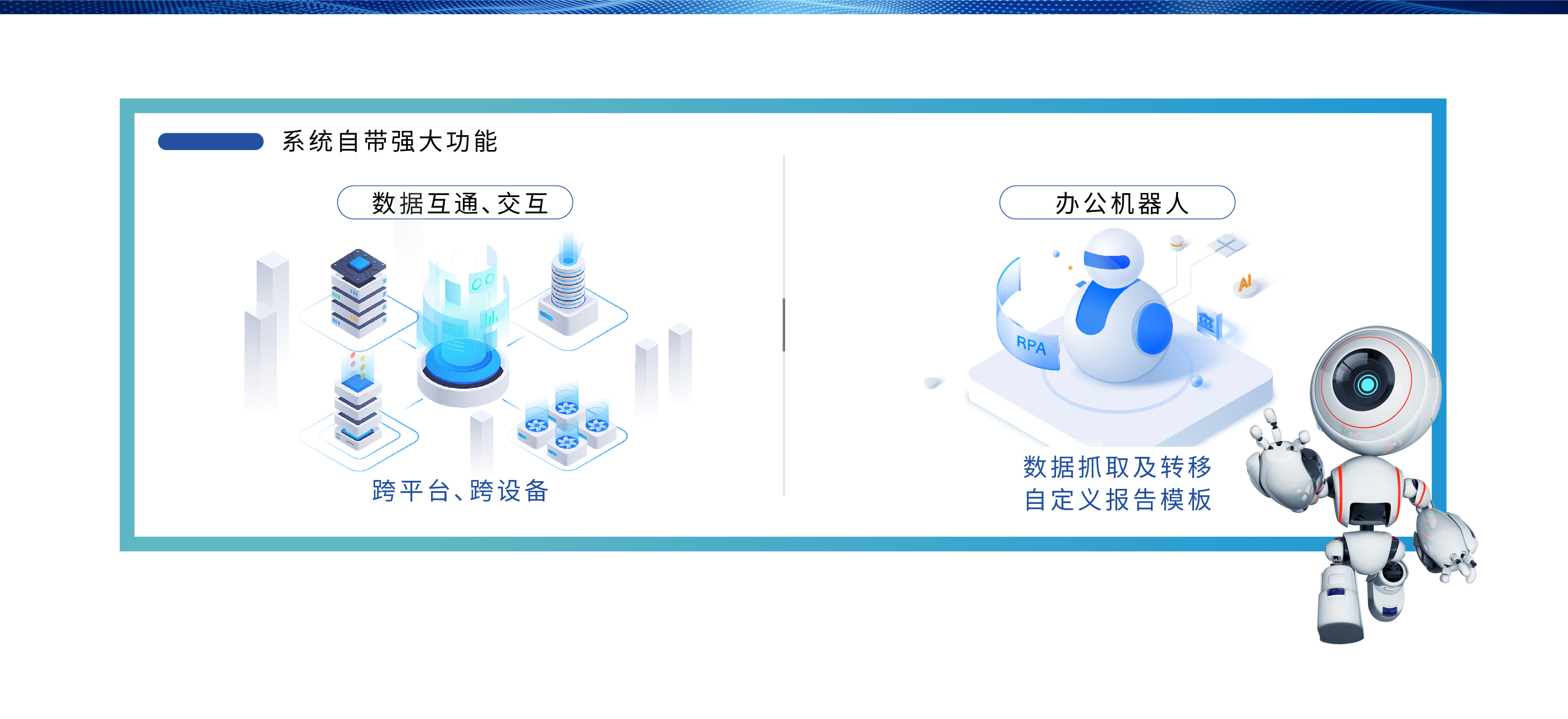 系统自带强大功能

数据互通、交互

跨平台、跨设备

办公机器人

RPA

AI

数据抓取及转移
自定义报告模板